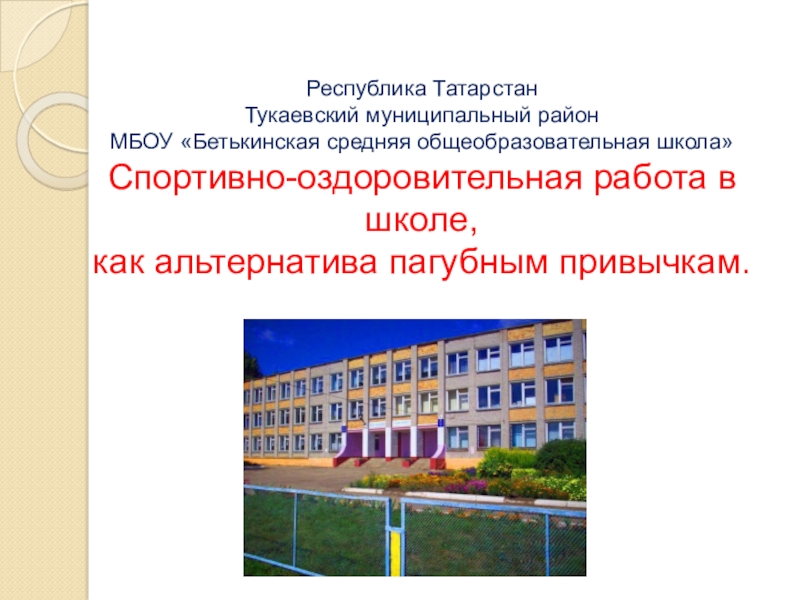 Республика Татарстан
Тукаевский муниципальный район
МБОУ «Бетькинская средняя общеобразовательная школа»

Спортивно-оздоровительная работа в школе,
как альтернатива пагубным привычкам.